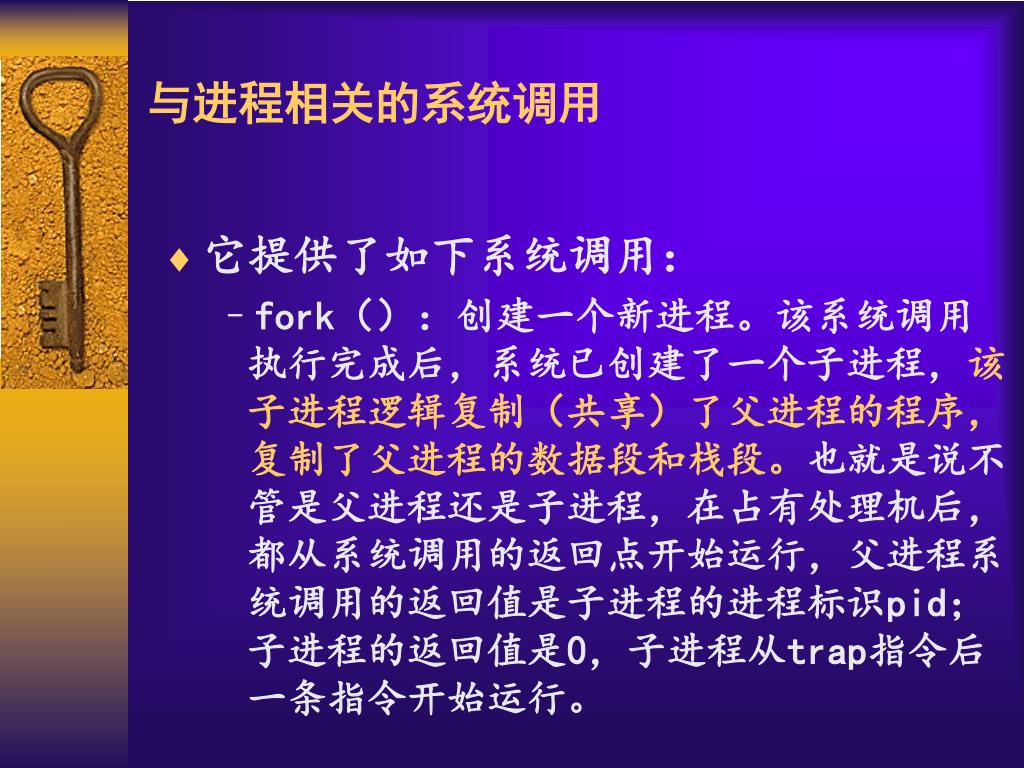 与进程相关的系统调用

♦ 它提供了如下系统调用：

– fork（）：创建一个新进程。该系统调用执行完成后，系统已创建了一个子进程，该子进程逻辑复制（共享）了父进程的程序，复制了父进程的数据段和栈段。也就是说不管是父进程还是子进程，在占有处理机后，都从系统调用的返回点开始运行，父进程系统调用的返回值是子进程的进程标识pid；子进程的返回值是0，子进程从trap指令后一条指令开始运行。